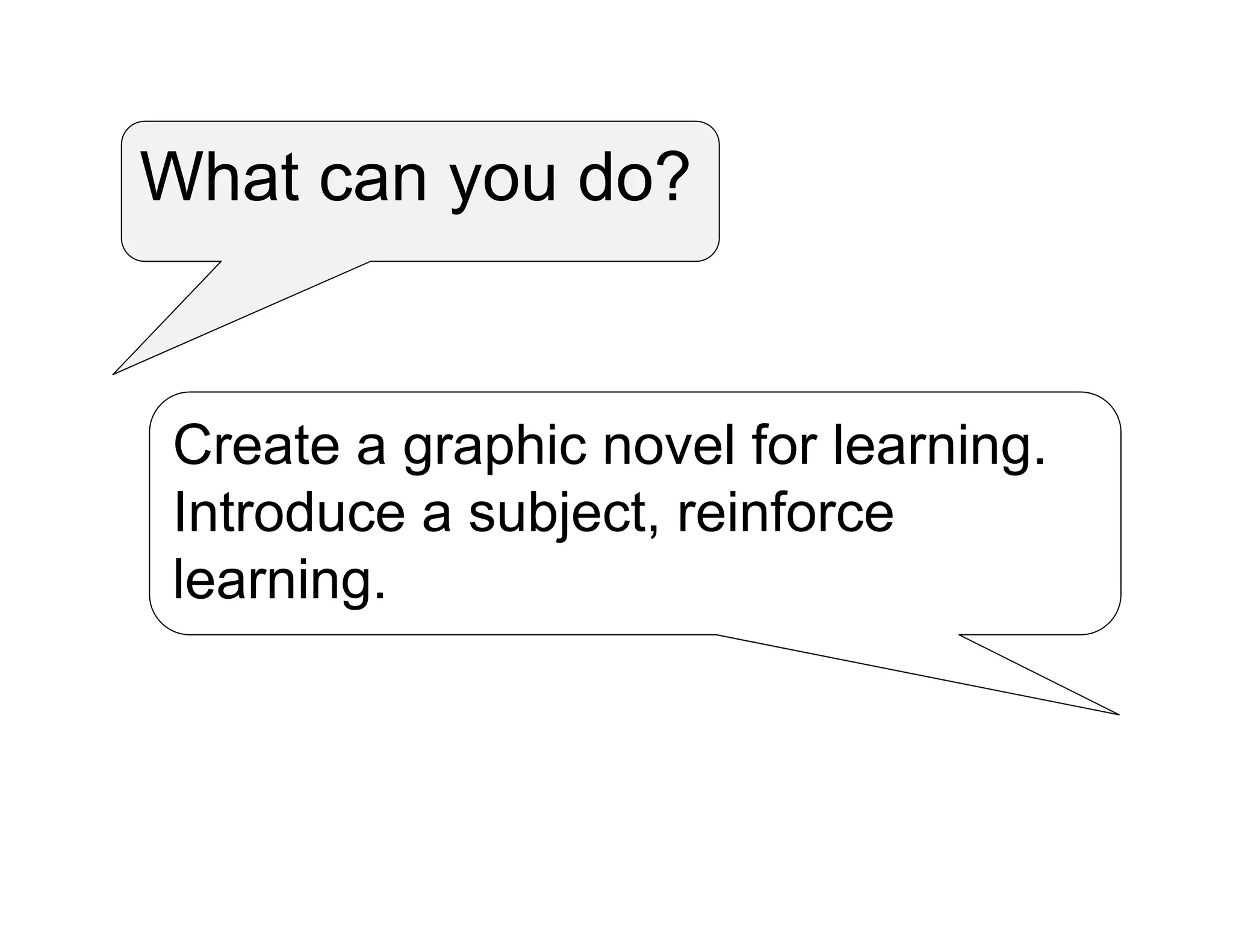 What can you do?

Create a graphic novel for learning. Introduce a subject, reinforce learning.